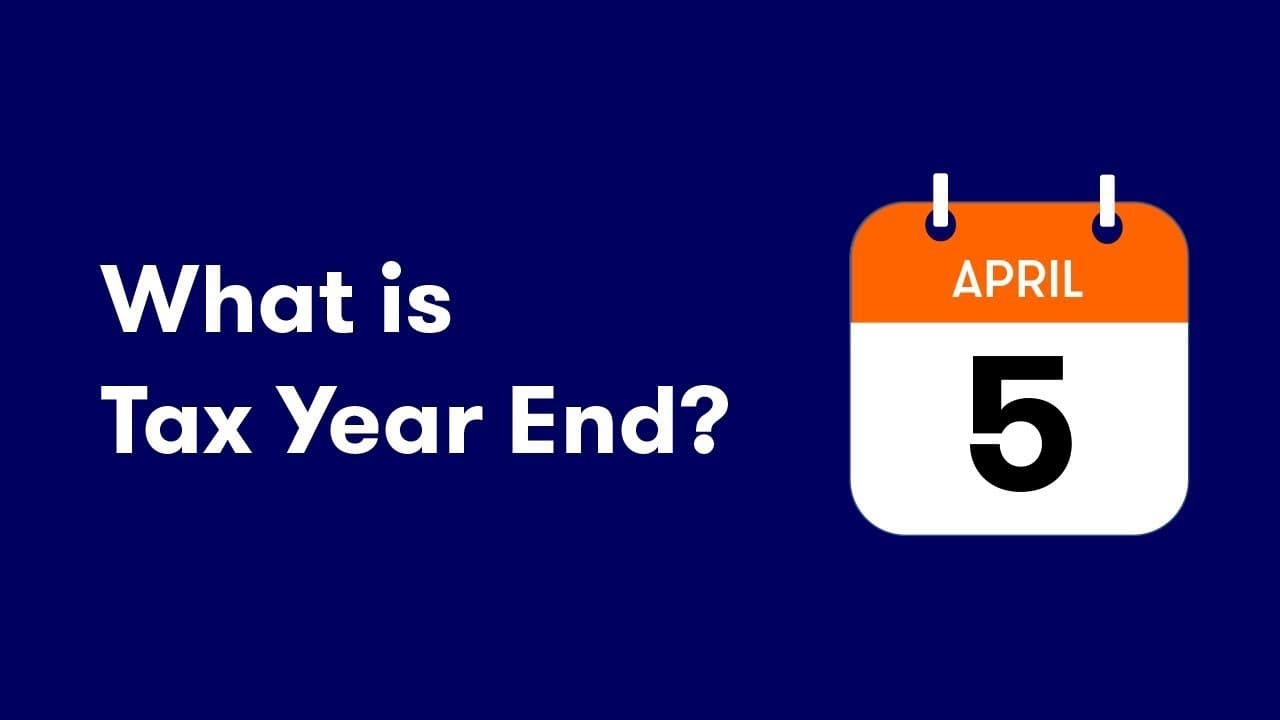 What is
Tax Year End?

APRIL
5